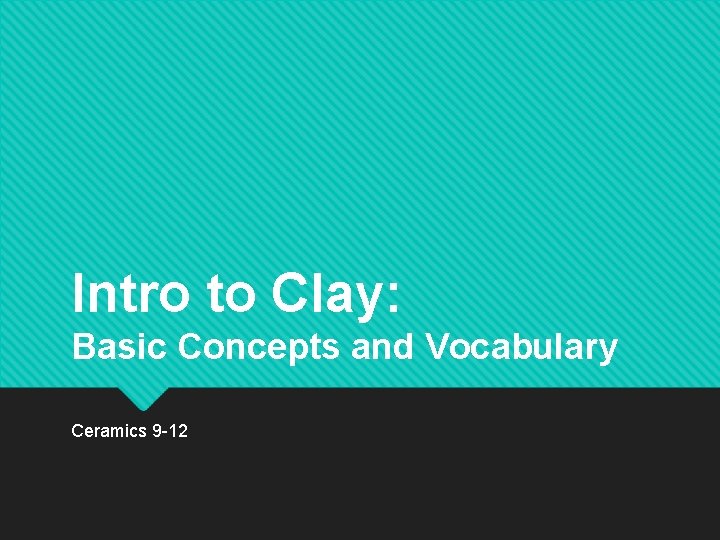 Intro to Clay:
Basic Concepts and Vocabulary

Ceramics 9-12